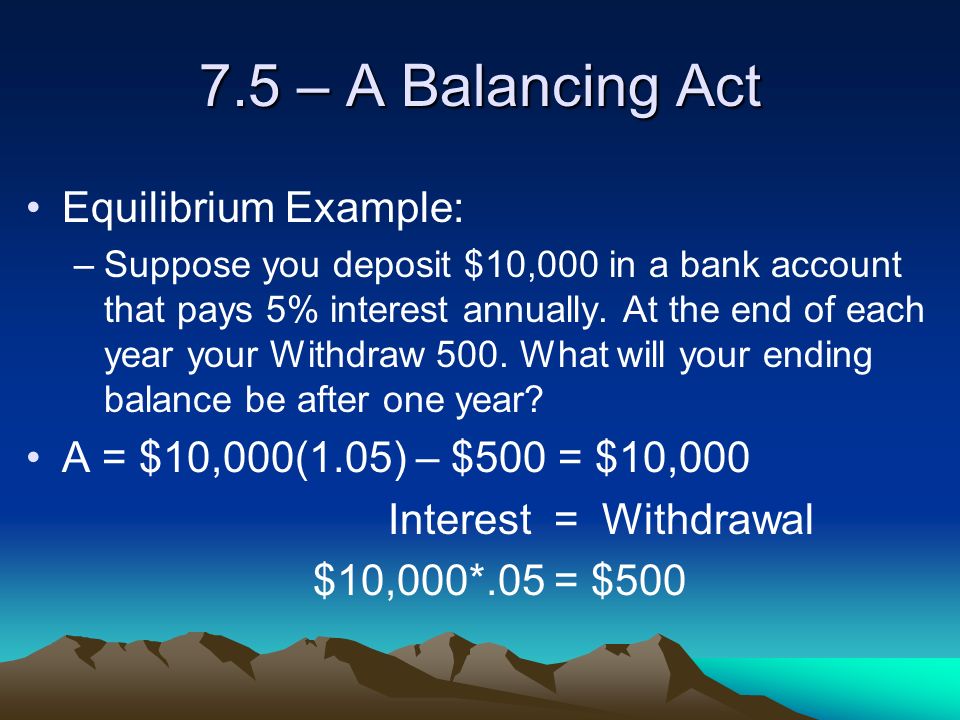 7.5 – A Balancing Act

• Equilibrium Example:

– Suppose you deposit \$10,000 in a bank account that pays 5% interest annually. At the end of each year your Withdraw 500. What will your ending balance be after one year?

• A = \$10,000(1.05) – \$500 = \$10,000

Interest = Withdrawal

\$10,000*.05 = \$500